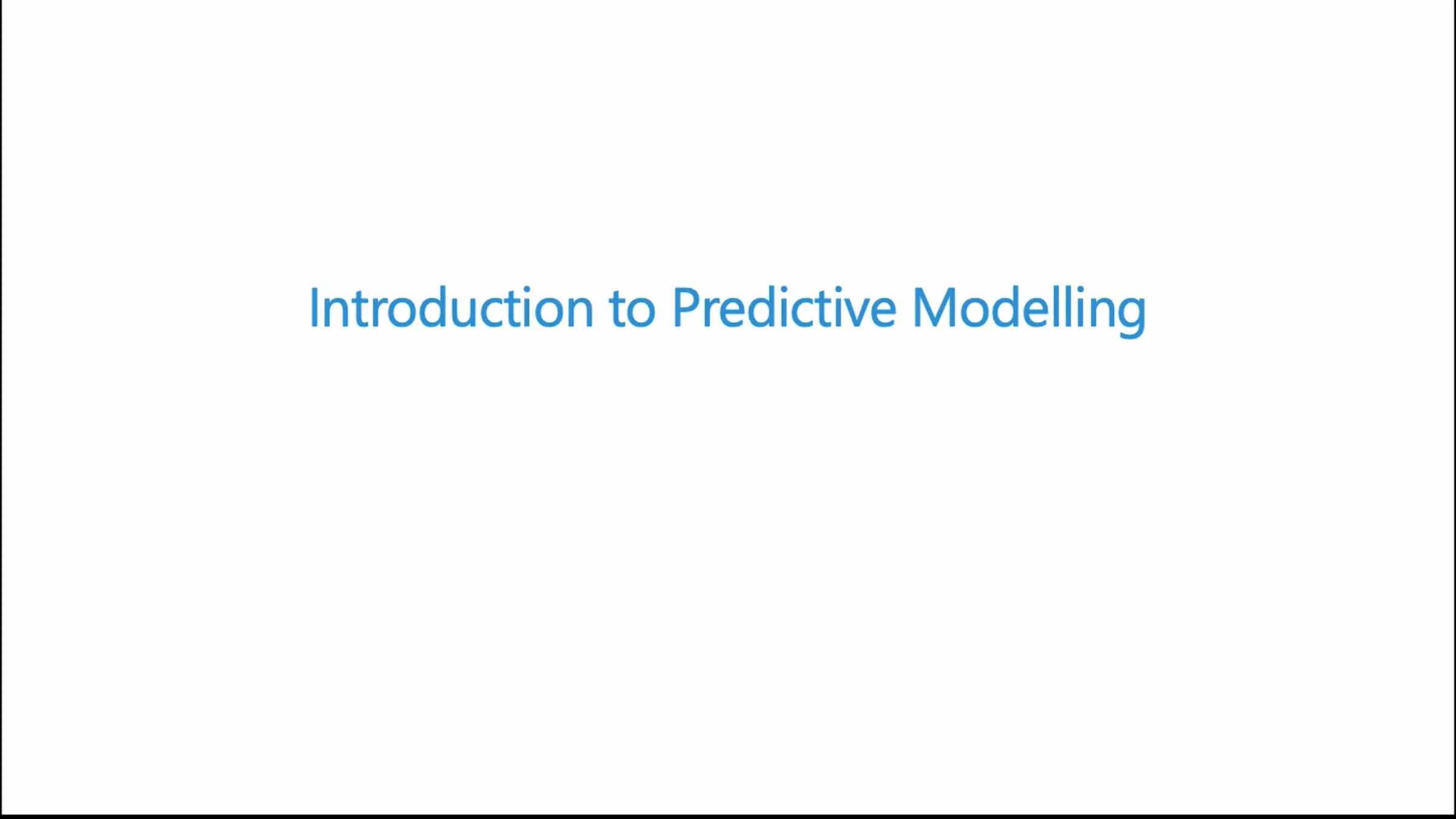 Introduction to Predictive Modelling